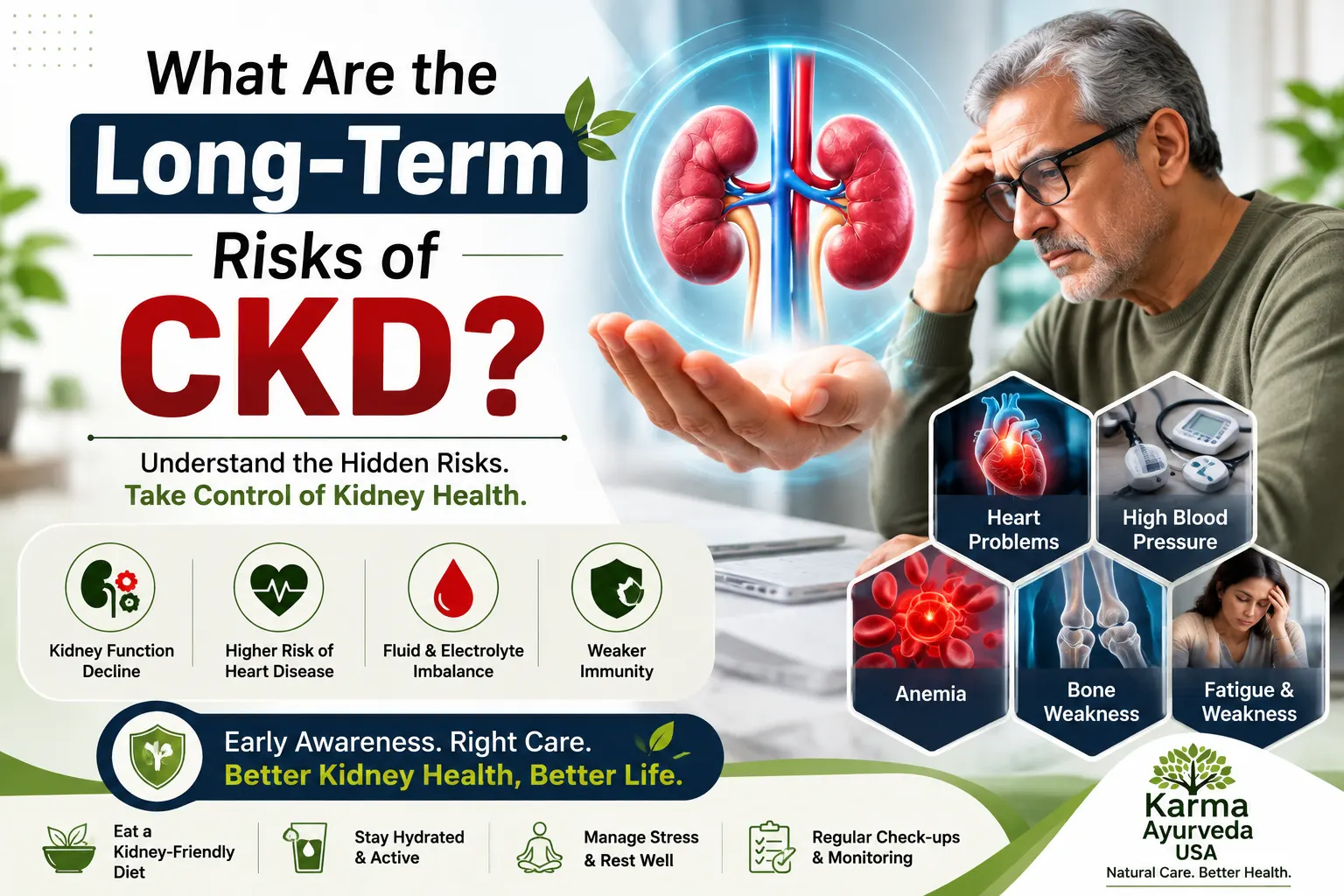 What Are the
Long-Term
Risks of
CKD?

Understand the Hidden Risks.
Take Control of Kidney Health.

Kidney Function Decline

Higher Risk of Heart Disease

Fluid & Electrolyte Imbalance

Weaker Immunity

Heart Problems

High Blood Pressure

Anemia

Bone Weakness

Fatigue & Weakness

Early Awareness. Right Care.
Better Kidney Health, Better Life.

Eat a Kidney-Friendly Diet

Stay Hydrated & Active

Manage Stress & Rest Well

Regular Check-ups & Monitoring

Karma Ayurveda USA
Natural Care. Better Health.